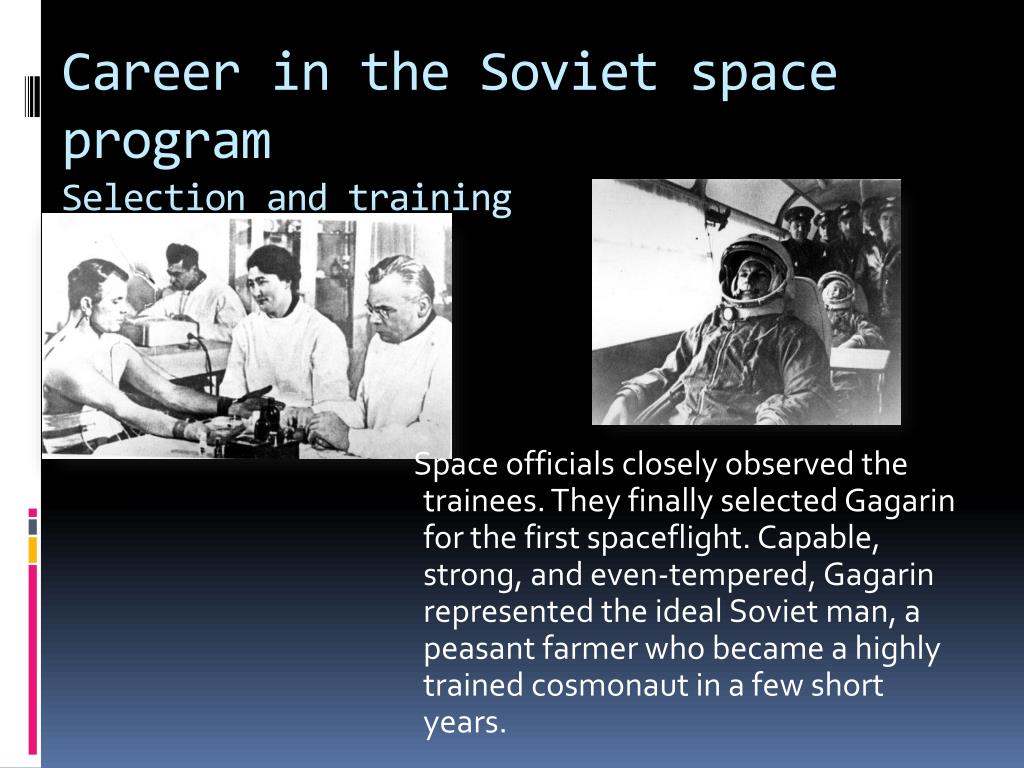 Career in the Soviet space program
Selection and training

Space officials closely observed the trainees. They finally selected Gagarin for the first spaceflight. Capable, strong, and even-tempered, Gagarin represented the ideal Soviet man, a peasant farmer who became a highly trained cosmonaut in a few short years.